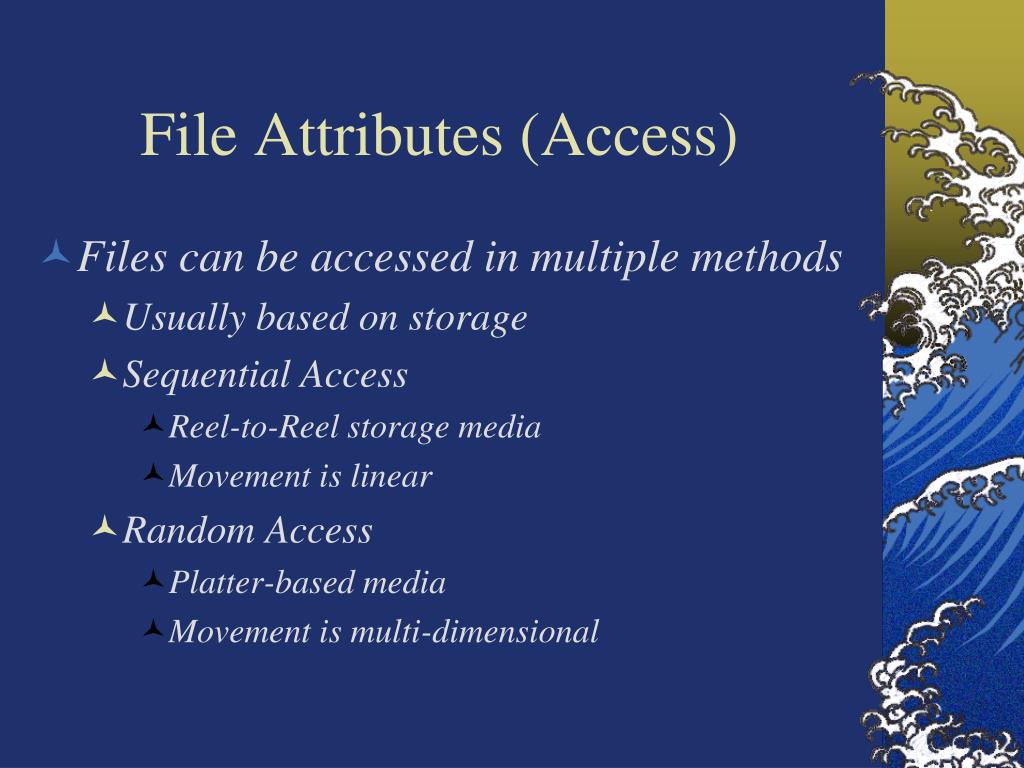 File Attributes (Access)

Files can be accessed in multiple methods

Usually based on storage

Sequential Access

Reel-to-Reel storage media

Movement is linear

Random Access

Platter-based media

Movement is multi-dimensional